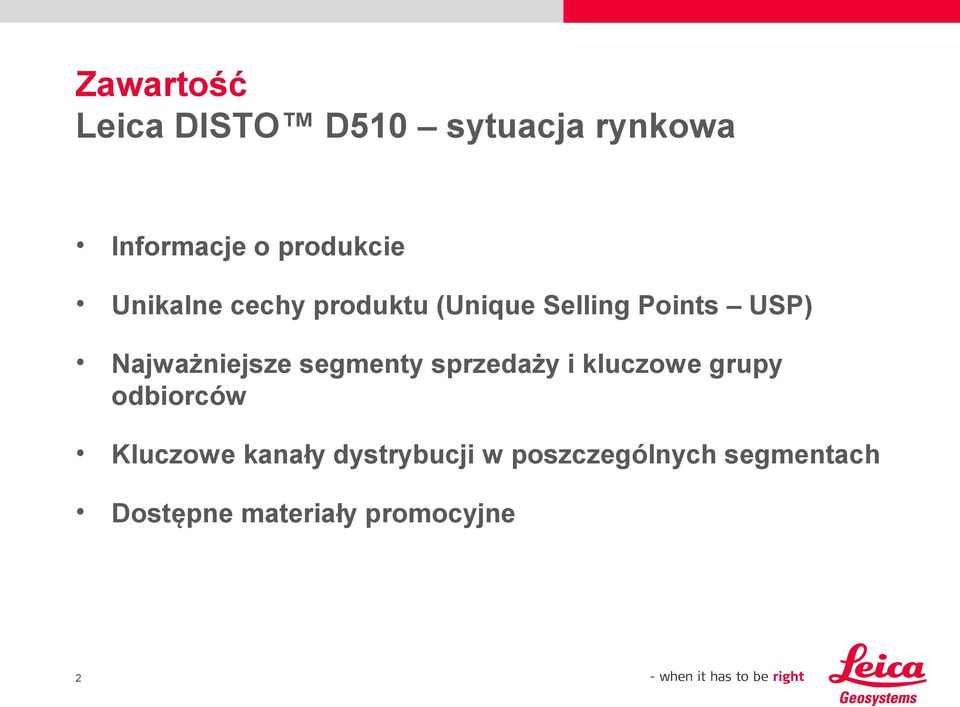 Zawartość
Leica DISTO™ D510 – sytuacja rynkowa

• Informacje o produkcie

• Unikalne cechy produktu (Unique Selling Points – USP)

• Najważniejsze segmenty sprzedaży i kluczowe grupy odbiorców

• Kluczowe kanały dystrybucji w poszczególnych segmentach

• Dostępne materiały promocyjne

2

- when it has to be right

Leica
Geosystems